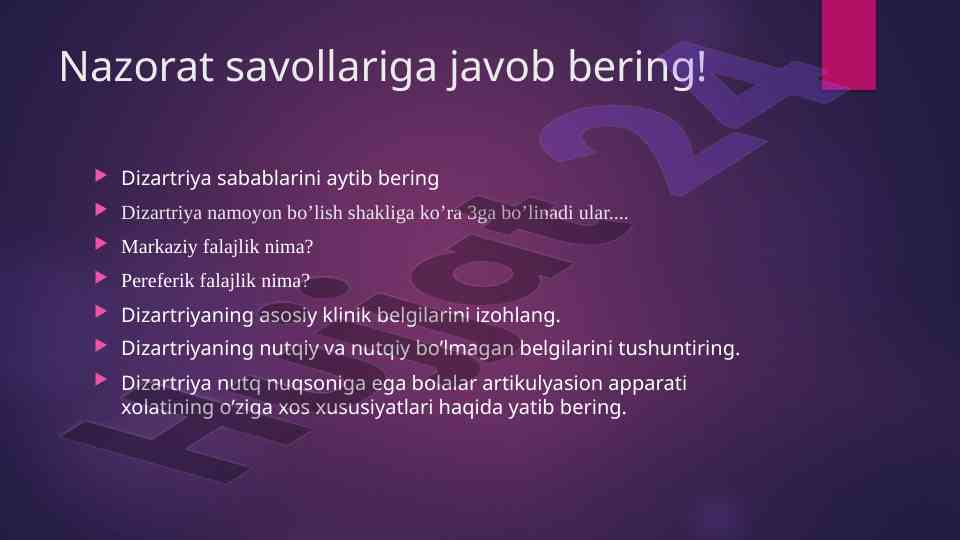 Nazorat savollariga javob bering!

Dizartriya sabablarini aytib bering

Dizartriya namoyon bo’lish shakliga ko’ra 3ga bo’linadi ular....

Markaziy falajlik nima?

Pereferik falajlik nima?

Dizartriyaning asosiy klinik belgilarini izohlang.

Dizartriyaning nutqiy va nutqiy bo’lmagan belgilarini tushuntiring.

Dizartriya nutq nuqsoniga ega bolalar artikulyasion apparati xolatining o’ziga xos xususiyatlari haqida yatib bering.

Hujjat24